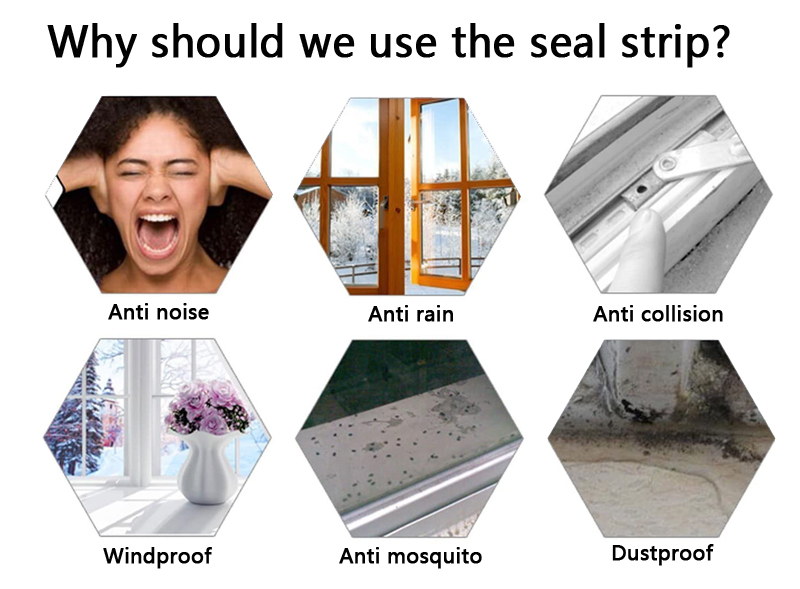 Why should we use the seal strip?

Anti noise

Anti rain

Anti collision

Windproof

Anti mosquito

Dustproof